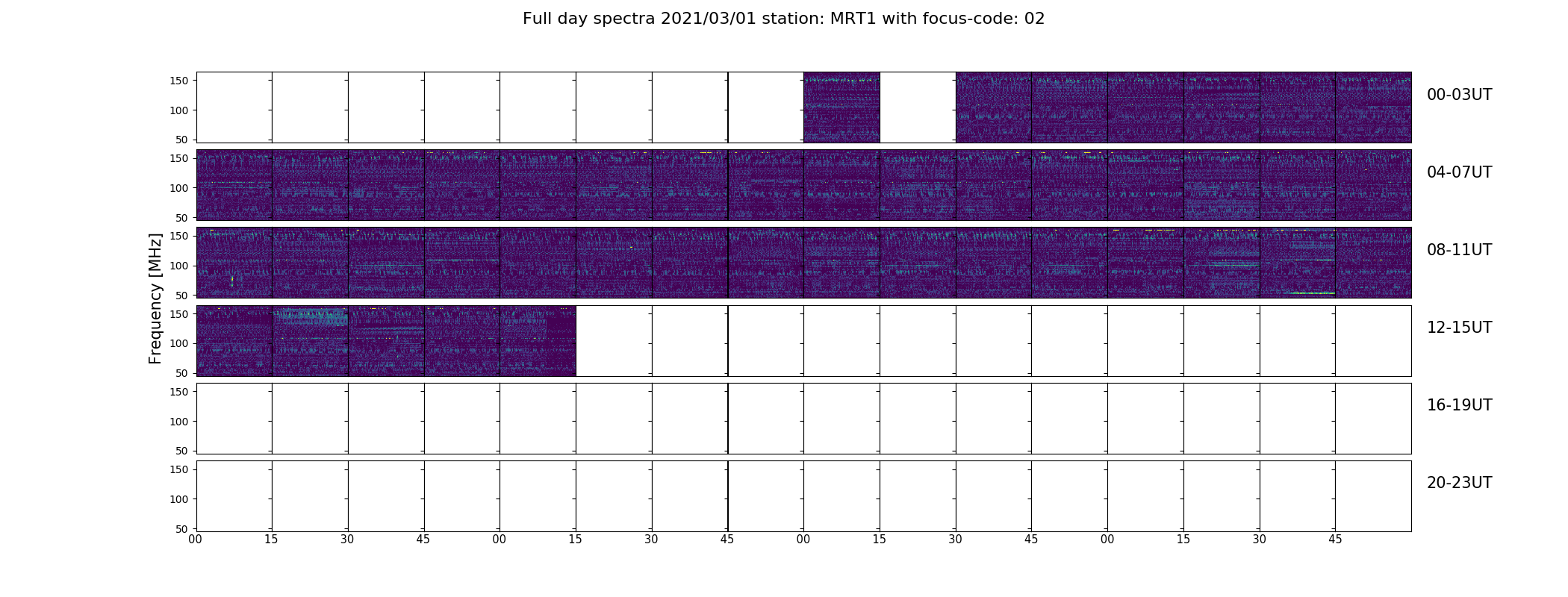 Full day spectra 2021/03/01 station: MRT1 with focus-code: 02

Frequency [MHz]

150
100
50
00-03UT

150
100
50
04-07UT

150
100
50
08-11UT

150
100
50
12-15UT

150
100
50
16-19UT

150
100
50
20-23UT

00 15 30 45 00 15 30 45 00 15 30 45 00 15 30 45